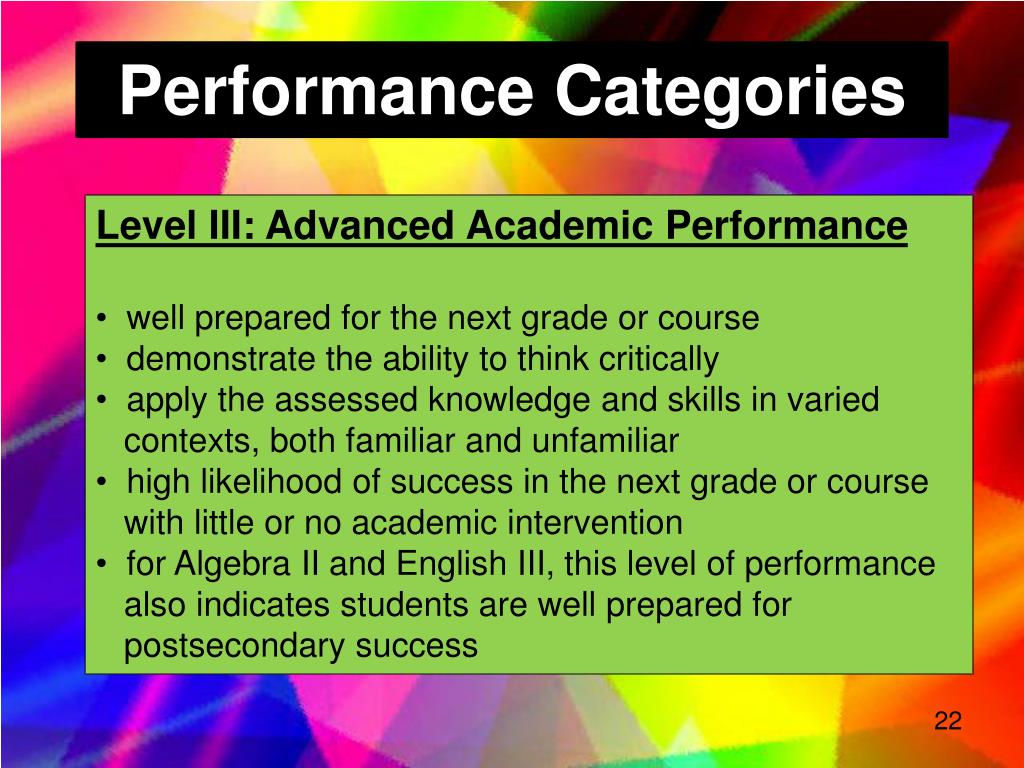 Performance Categories

Level III: Advanced Academic Performance

• well prepared for the next grade or course
• demonstrate the ability to think critically
• apply the assessed knowledge and skills in varied contexts, both familiar and unfamiliar
• high likelihood of success in the next grade or course with little or no academic intervention
• for Algebra II and English III, this level of performance also indicates students are well prepared for postsecondary success

22